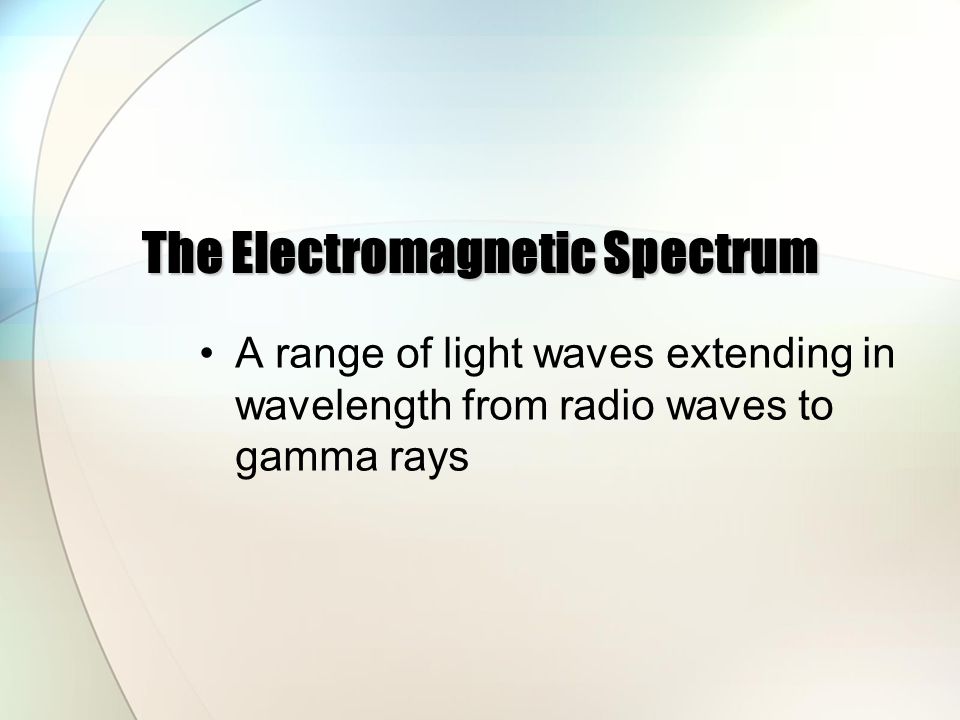 The Electromagnetic Spectrum

• A range of light waves extending in wavelength from radio waves to gamma rays